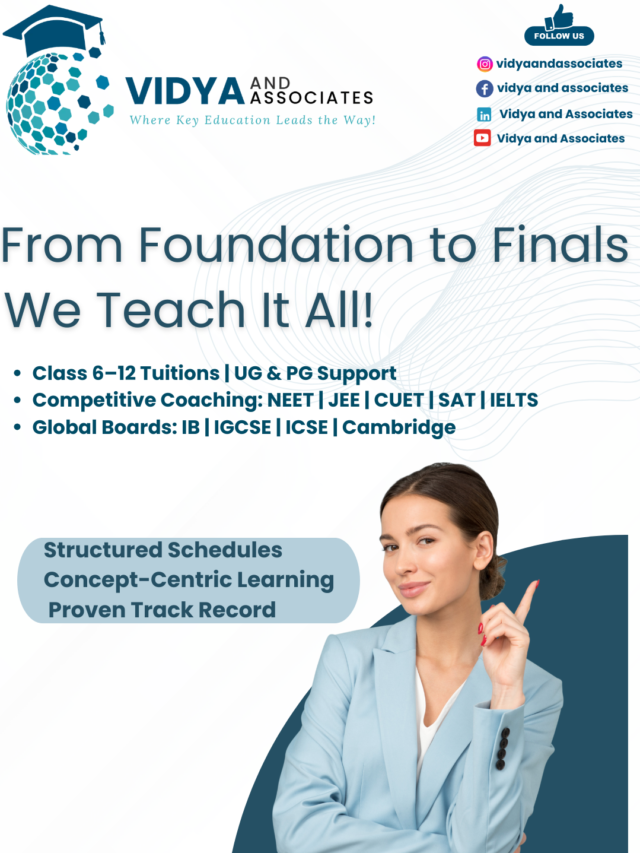 VIDYA AND ASSOCIATES
Where Key Education Leads the Way!

FOLLOW US
vidyaandassociates
vidya and associates
Vidya and Associates
Vidya and Associates

From Foundation to Finals
We Teach It All!

• Class 6–12 Tuitions | UG & PG Support
• Competitive Coaching: NEET | JEE | CUET | SAT | IELTS
• Global Boards: IB | IGCSE | ICSE | Cambridge

Structured Schedules
Concept-Centric Learning
Proven Track Record